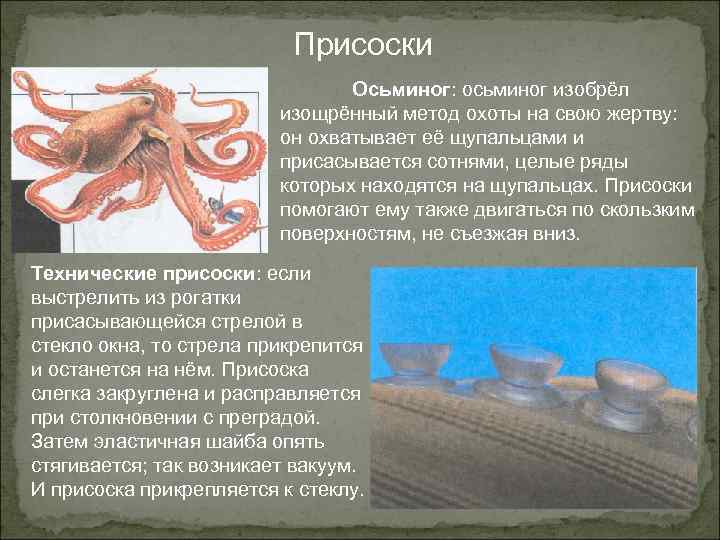 Присоски

Осьминог: осьминог изобрёл изощрённый метод охоты на свою жертву: он охватывает её щупальцами и присасывается сотнями, целые ряды которых находятся на щупальцах. Присоски помогают ему также двигаться по скользким поверхностям, не съезжая вниз.

Технические присоски: если выстрелить из рогатки присасывающейся стрелой в стекло окна, то стрела прикрепится и останется на нём. Присоска слегка закруглена и расправляется при столкновении с преградой. Затем эластичная шайба опять стягивается; так возникает вакуум. И присоска прикрепляется к стеклу.